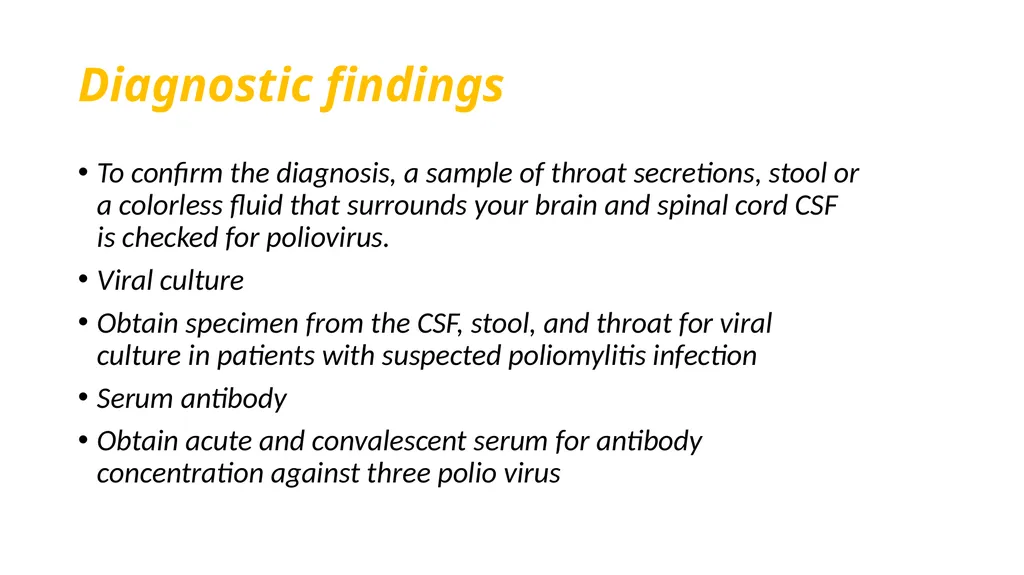 Diagnostic findings

• To confirm the diagnosis, a sample of throat secretions, stool or a colorless fluid that surrounds your brain and spinal cord CSF is checked for poliovirus.

• Viral culture

• Obtain specimen from the CSF, stool, and throat for viral culture in patients with suspected poliomylitis infection

• Serum antibody

• Obtain acute and convalescent serum for antibody concentration against three polio virus